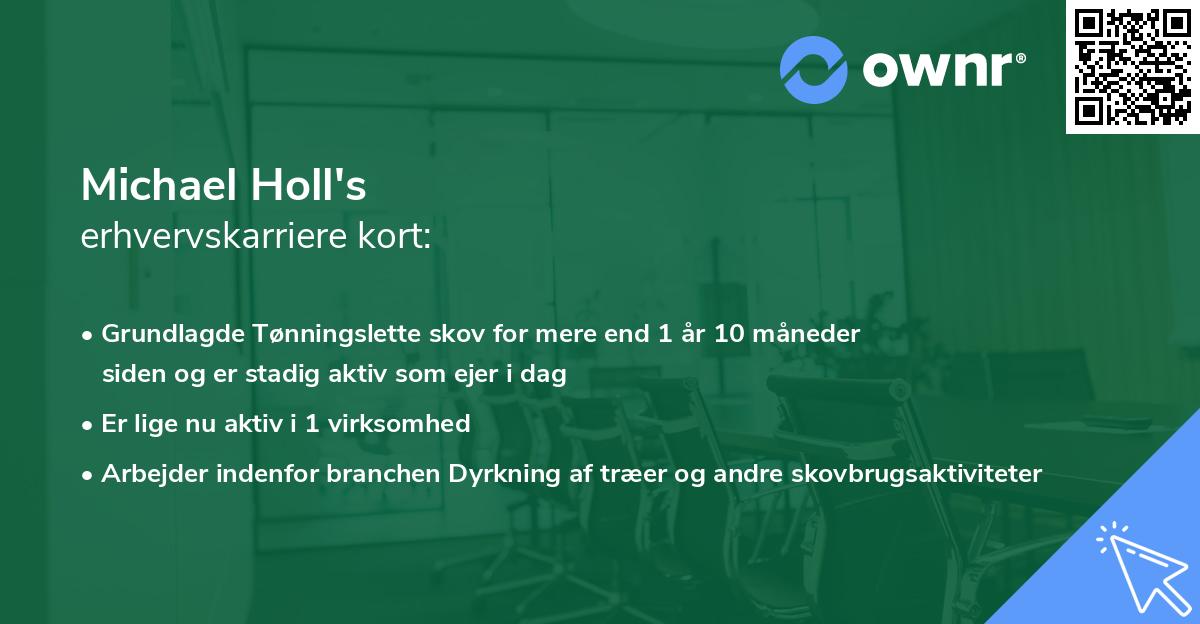 ownr®

Michael Holl's
erhvervskarriere kort:

• Grundlagde Tønningslette skov for mere end 1 år 10 måneder siden og er stadig aktiv som ejer i dag
• Er lige nu aktiv i 1 virksomhed
• Arbejder indenfor branchen Dyrkning af træer og andre skovbrugsaktiviteter